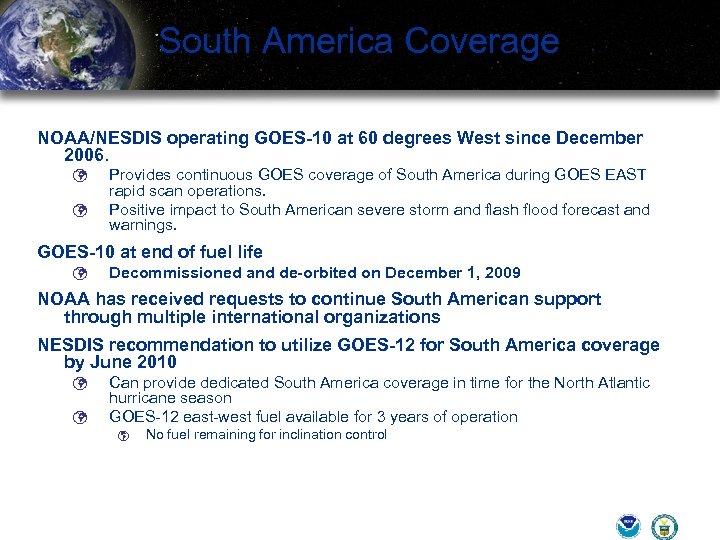 South America Coverage

NOAA/NESDIS operating GOES-10 at 60 degrees West since December 2006.

Provides continuous GOES coverage of South America during GOES EAST rapid scan operations.

Positive impact to South American severe storm and flash flood forecast and warnings.

GOES-10 at end of fuel life

Decommissioned and de-orbited on December 1, 2009

NOAA has received requests to continue South American support through multiple international organizations

NESDIS recommendation to utilize GOES-12 for South America coverage by June 2010

Can provide dedicated South America coverage in time for the North Atlantic hurricane season

GOES-12 east-west fuel available for 3 years of operation

No fuel remaining for inclination control